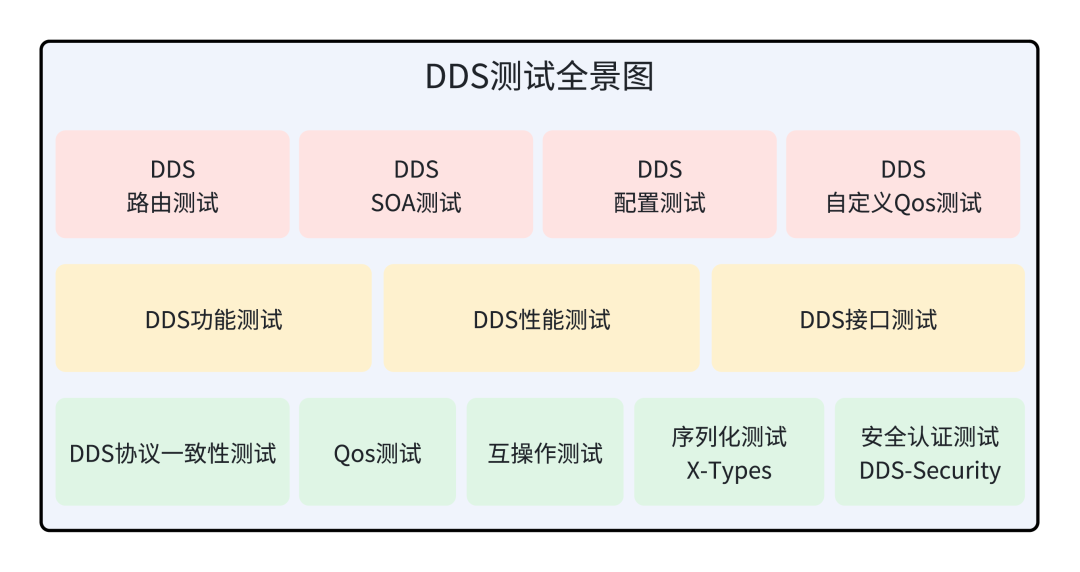 DDS测试全景图

DDS
路由测试

DDS
SOA测试

DDS
配置测试

DDS
自定义Qos测试

DDS功能测试

DDS性能测试

DDS接口测试

DDS协议一致性测试

Qos测试

互操作测试

序列化测试
X-Types

安全认证测试
DDS-Security